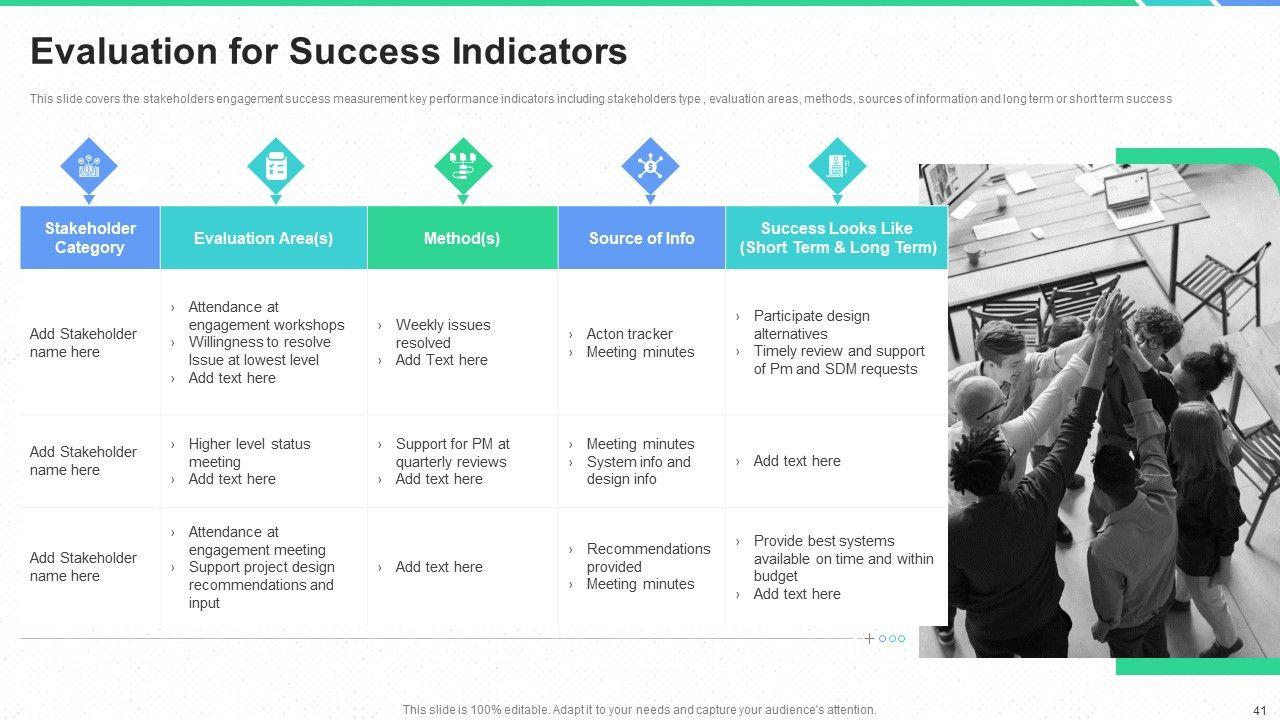 Evaluation for Success Indicators

This slide covers the stakeholders engagement success measurement key performance indicators including stakeholders type , evaluation areas, methods, sources of information and long term or short term success

| Stakeholder Category | Evaluation Area(s) | Method(s) | Source of Info | Success Looks Like (Short Term & Long Term) |
|---|---|---|---|---|
| Add Stakeholder name here | › Attendance at engagement workshops › Willingness to resolve Issue at lowest level › Add text here | › Weekly issues resolved › Add Text here | › Acton tracker › Meeting minutes | › Participate design alternatives › Timely review and support of Pm and SDM requests |
| Add Stakeholder name here | › Higher level status meeting › Add text here | › Support for PM at quarterly reviews › Add text here | › Meeting minutes › System info and design info | › Add text here |
| Add Stakeholder name here | › Attendance at engagement meeting › Support project design recommendations and input | › Add text here | › Recommendations provided › Meeting minutes | › Provide best systems available on time and within budget › Add text here |

This slide is 100% editable. Adapt it to your needs and capture your audience's attention.

41